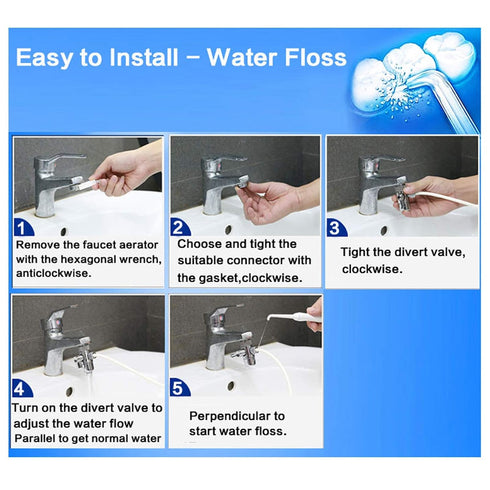 Easy to Install – Water Floss

1
Remove the faucet aerator with the hexagonal wrench, anticlockwise.

2
Choose and tight the suitable connector with the gasket,clockwise.

3
Tight the divert valve, clockwise.

4
Turn on the divert valve to adjust the water flow
Parallel to get normal water

5
Perpendicular to start water floss.